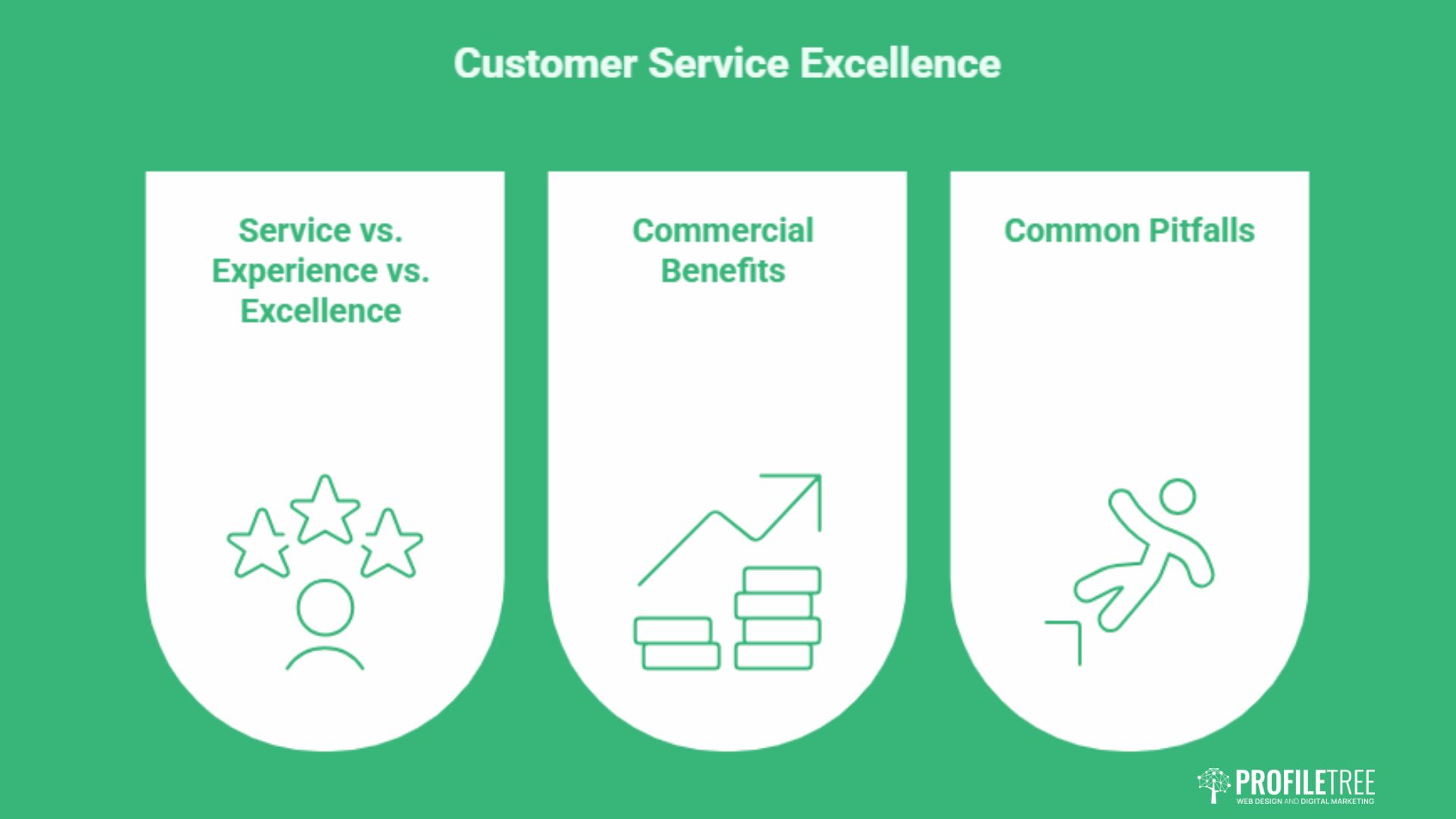 Customer Service Excellence

Service vs. Experience vs. Excellence

Commercial Benefits

Common Pitfalls

PROFILETREE
WEB DESIGN AND DIGITAL MARKETING